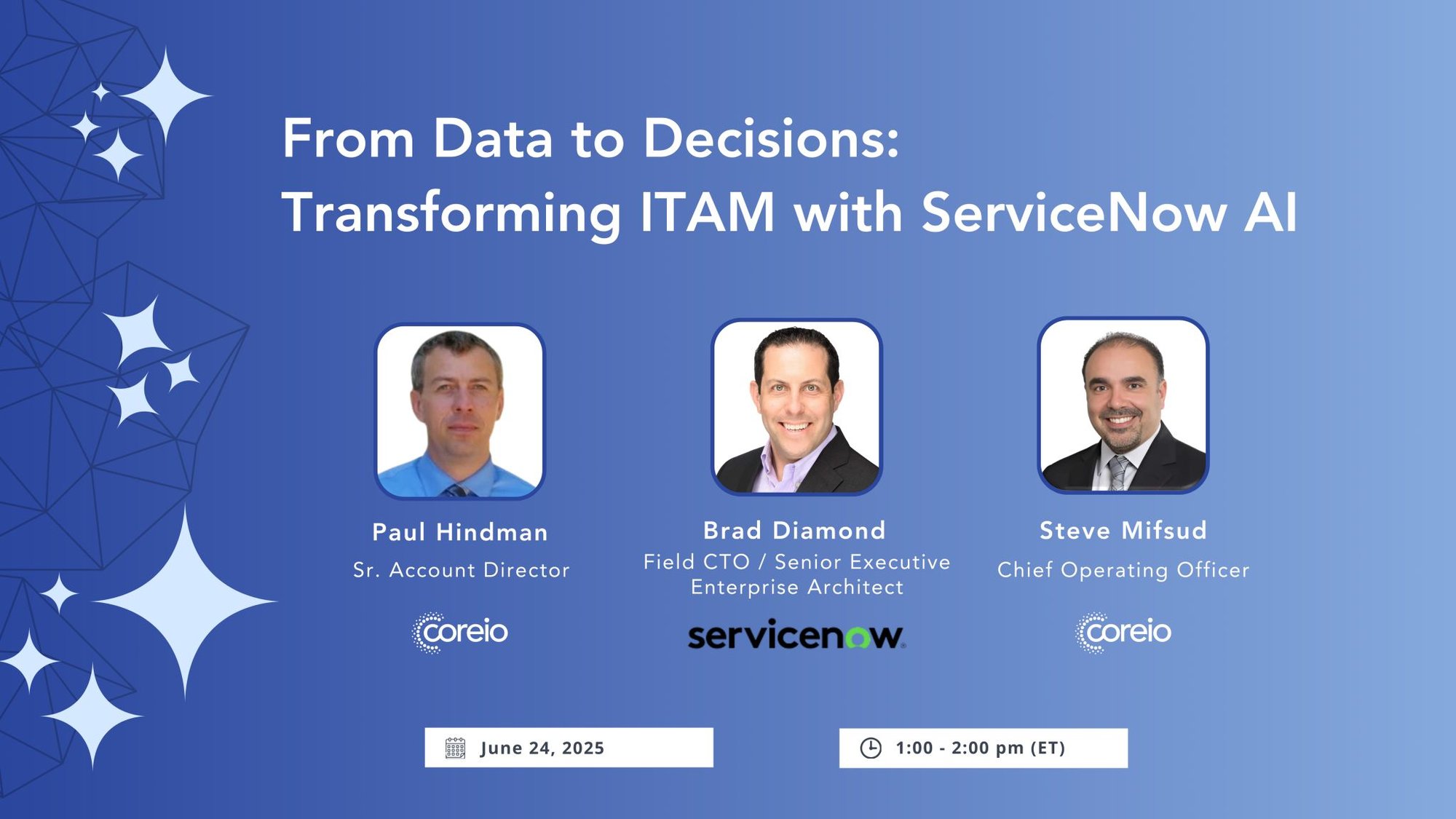 From Data to Decisions:
Transforming ITAM with ServiceNow AI

Paul Hindman
Sr. Account Director
coreio

Brad Diamond
Field CTO / Senior Executive Enterprise Architect
servicenow.

Steve Mifsud
Chief Operating Officer
coreio

June 24, 2025

1:00 - 2:00 pm (ET)